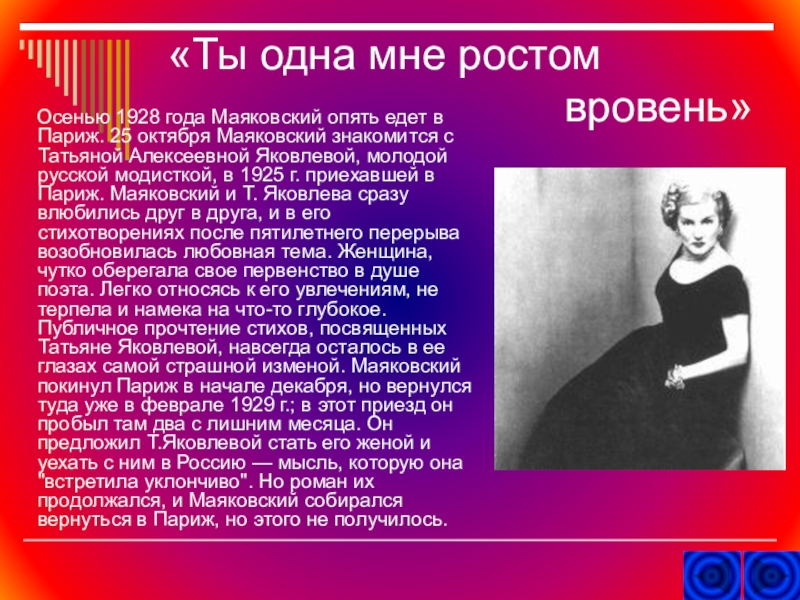 «Ты одна мне ростом вровень»

Осенью 1928 года Маяковский опять едет в Париж. 25 октября Маяковский знакомится с Татьяной Алексеевной Яковлевой, молодой русской модисткой, в 1925 г. приехавшей в Париж. Маяковский и Т. Яковлева сразу влюбились друг в друга, и в его стихотворениях после пятилетнего перерыва возобновилась любовная тема. Женщина, чутко оберегала свое первенство в душе поэта. Легко относясь к его увлечениям, не терпела и намека на что-то глубокое. Публичное прочтение стихов, посвященных Татьяне Яковлевой, навсегда осталось в ее глазах самой страшной изменой. Маяковский покинул Париж в начале декабря, но вернулся туда уже в феврале 1929 г.; в этот приезд он пробыл там два с лишним месяца. Он предложил Т.Яковлевой стать его женой и уехать с ним в Россию — мысль, которую она "встретила уклончиво". Но роман их продолжался, и Маяковский собирался вернуться в Париж, но этого не получилось.